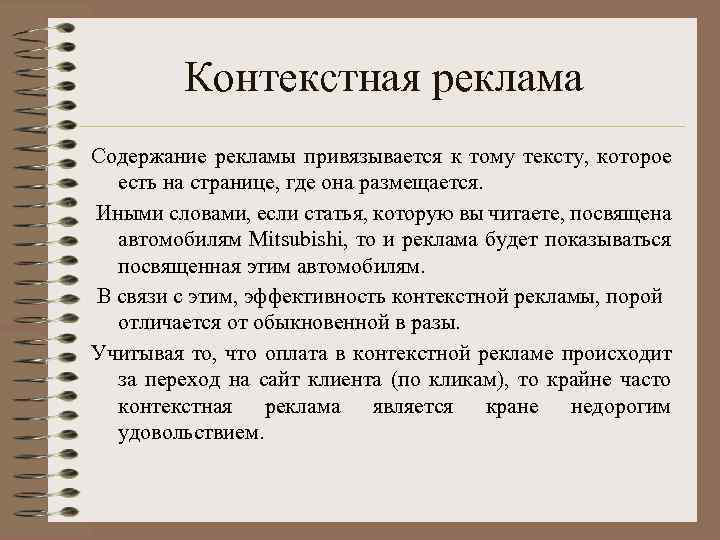 Контекстная реклама

Содержание рекламы привязывается к тому тексту, которое есть на странице, где она размещается.

Иными словами, если статья, которую вы читаете, посвящена автомобилям Mitsubishi, то и реклама будет показываться посвященная этим автомобилям.

В связи с этим, эффективность контекстной рекламы, порой отличается от обыкновенной в разы.

Учитывая то, что оплата в контекстной рекламе происходит за переход на сайт клиента (по кликам), то крайне часто контекстная реклама является кране недорогим удовольствием.